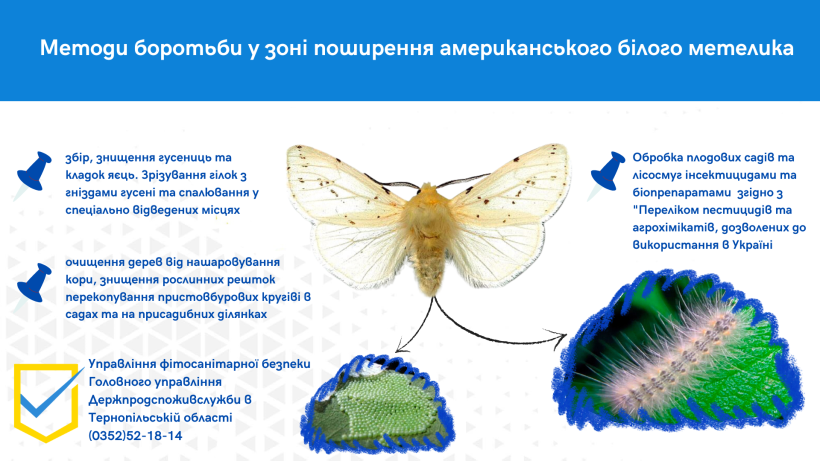 Методи боротьби у зоні поширення американського білого метелика

збір, знищення гусениць та кладок яєць. Зрізування гілок з гніздами гусені та спалювання у спеціально відведених місцях

очищення дерев від нашаровування кори, знищення рослинних решток перекопування пристовбурових кругіві в садах та на присадибних ділянках

Обробка плодових садів та лісосмуг інсектицидами та біопрепаратами згідно з "Переліком пестицидів та агрохімікатів, дозволених до використання в Україні

Управління фітосанітарної безпеки Головного управління Держпродспоживслужби в Тернопільській області (0352)52-18-14